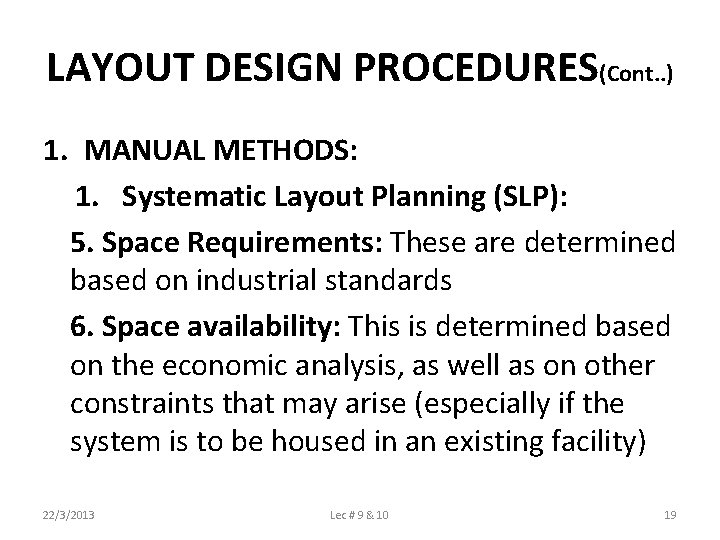 LAYOUT DESIGN PROCEDURES(Cont..)

1. MANUAL METHODS:

1. Systematic Layout Planning (SLP):

5. Space Requirements: These are determined based on industrial standards

6. Space availability: This is determined based on the economic analysis, as well as on other constraints that may arise (especially if the system is to be housed in an existing facility)

22/3/2013 Lec # 9 & 10 19